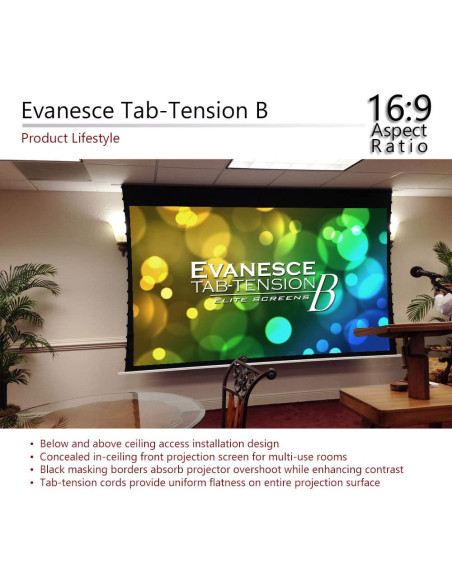 Evanesce Tab-Tension B

Product Lifestyle

16:9
Aspect
Ratio

EVANESCE
TAB-TENSION B
ELITE SCREENS

• Below and above ceiling access installation design
• Concealed in-ceiling front projection screen for multi-use rooms
• Black masking borders absorb projector overshoot while enhancing contrast
• Tab-tension cords provide uniform flatness on entire projection surface